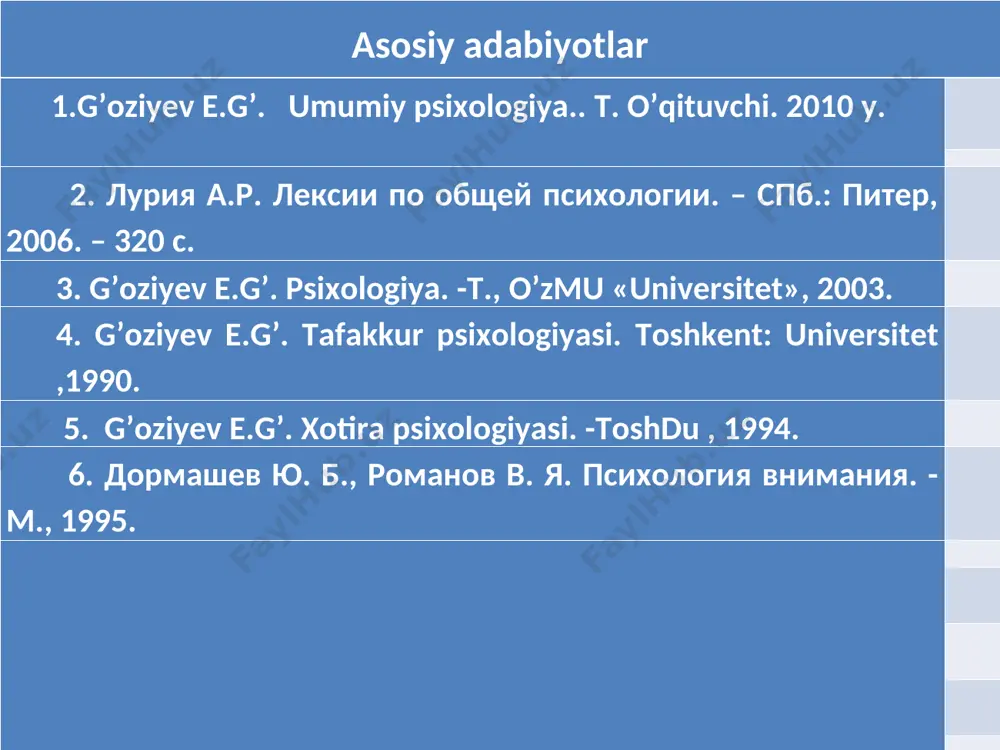 Asosiy adabiyotlar

1.G’oziyev E.G’. Umumiy psixologiya.. T. O’qituvchi. 2010 y.

2. Лурия А.Р. Лексии по общей психологии. – СПб.: Питер, 2006. – 320 с.

3. G’oziyev E.G’. Psixologiya. -T., O’zMU «Universitet», 2003.

4. G’oziyev E.G’. Tafakkur psixologiyasi. Toshkent: Universitet ,1990.

5. G’oziyev E.G’. Xotira psixologiyasi. -ToshDu , 1994.

6. Дормашев Ю. Б., Романов В. Я. Психология внимания. - М., 1995.

FaylHub.uz